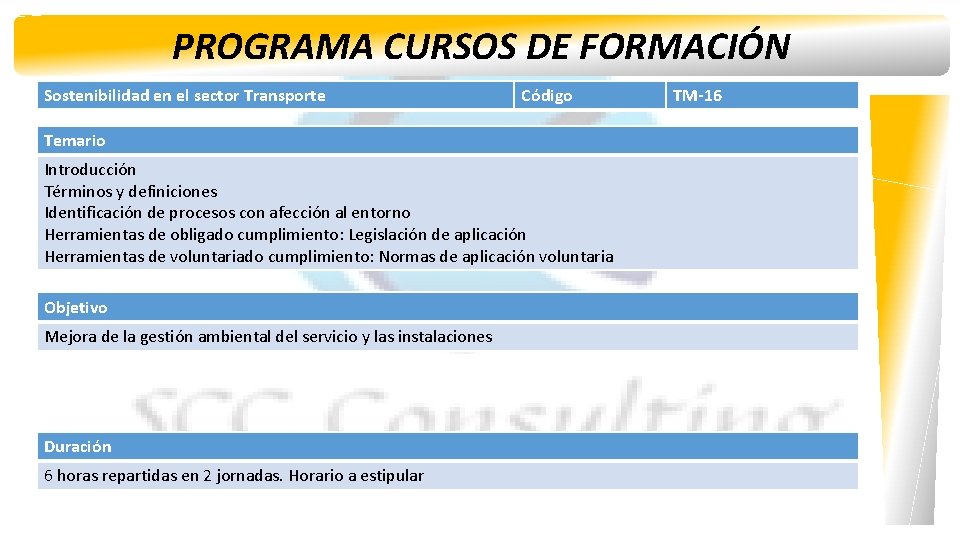 PROGRAMA CURSOS DE FORMACIÓN

| Sostenibilidad en el sector Transporte | Código | TM-16 |
|---|---|---|

Temario

Introducción
Términos y definiciones
Identificación de procesos con afección al entorno
Herramientas de obligado cumplimiento: Legislación de aplicación
Herramientas de voluntariado cumplimiento: Normas de aplicación voluntaria

Objetivo

Mejora de la gestión ambiental del servicio y las instalaciones

SCC Consulting

Duración

6 horas repartidas en 2 jornadas. Horario a estipular